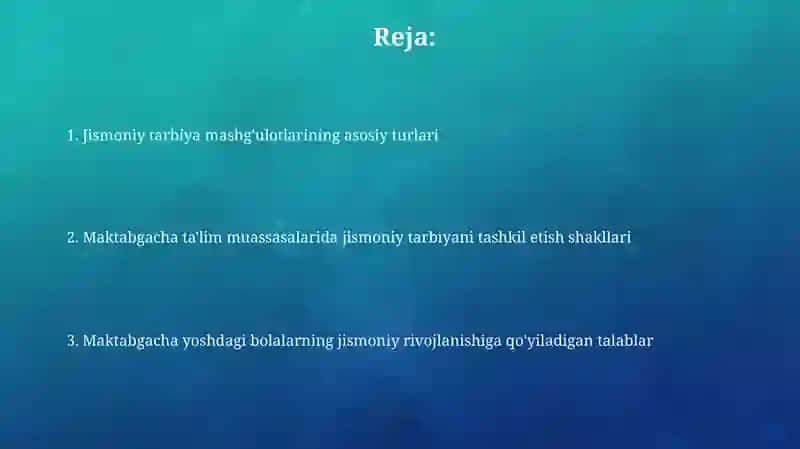 Reja:

1. Jismoniy tarbiya mashg'ulotlarining asosiy turlari

2. Maktabgacha ta'lim muassasalarida jismoniy tarbiyani tashkil etish shakllari

3. Maktabgacha yoshdagi bolalarning jismoniy rivojlanishiga qo'yiladigan talablar